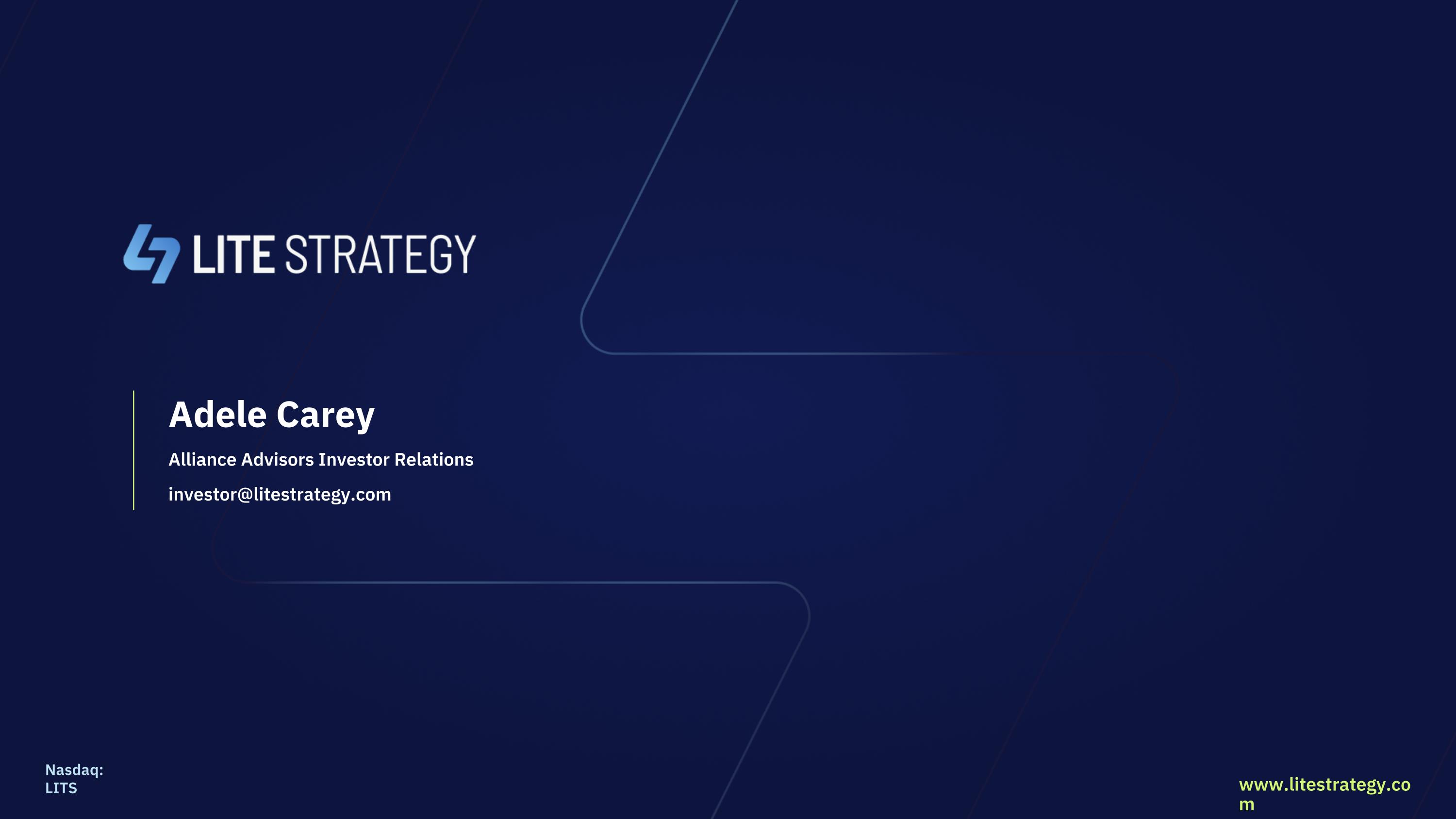 LITE STRATEGY

Adele Carey

Alliance Advisors Investor Relations

investor@litestrategy.com

Nasdaq: LITS

www.litestrategy.com